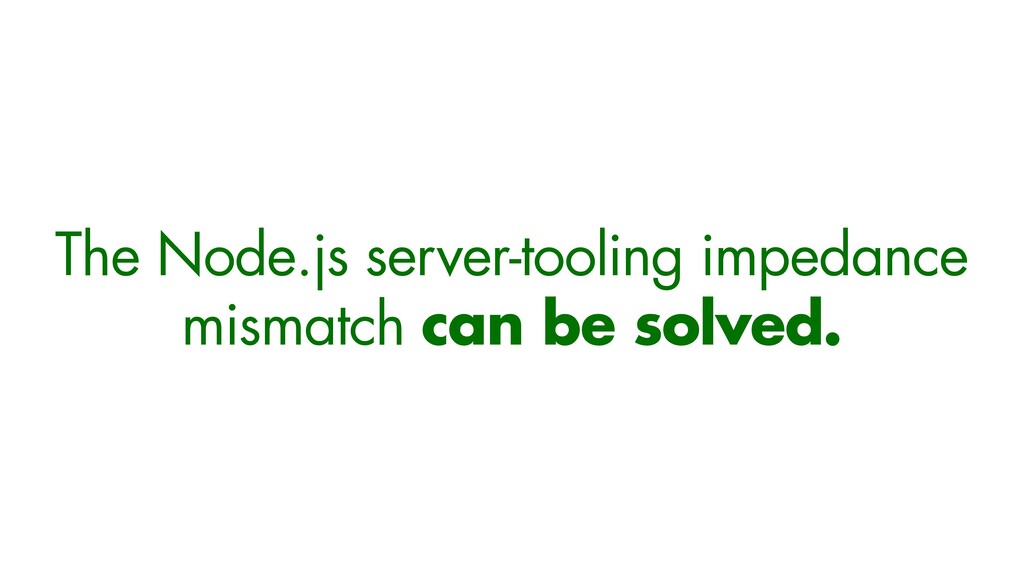 The Node.js server-tooling impedance mismatch can be solved.